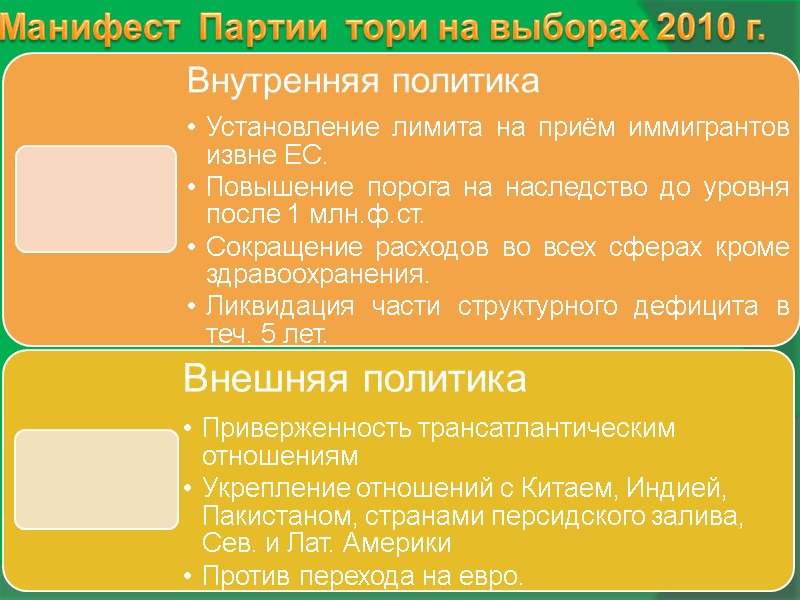 Манифест Партии тори на выборах 2010 г.

Внутренняя политика

• Установление лимита на приём иммигрантов извне ЕС.
• Повышение порога на наследство до уровня после 1 млн.ф.ст.
• Сокращение расходов во всех сферах кроме здравоохранения.
• Ликвидация части структурного дефицита в теч. 5 лет.

Внешняя политика

• Приверженность трансатлантическим отношениям
• Укрепление отношений с Китаем, Индией, Пакистаном, странами персидского залива, Сев. и Лат. Америки
• Против перехода на евро.